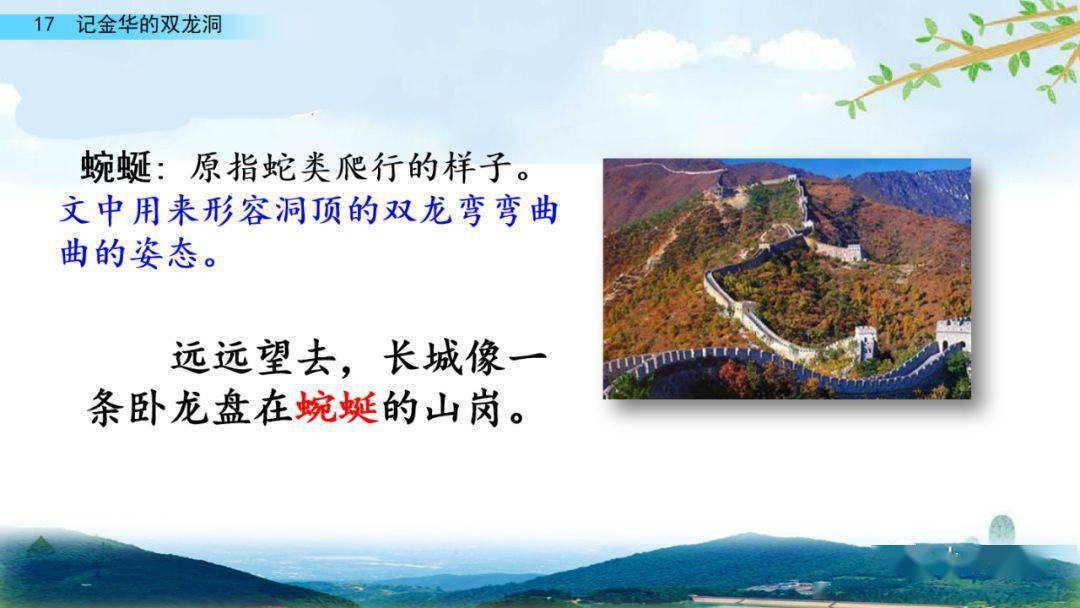 17 记金华的双龙洞

蜿蜒：原指蛇类爬行的样子。文中用来形容洞顶的双龙弯弯曲曲的姿态。

远远望去，长城像一条卧龙盘在蜿蜒的山岗。